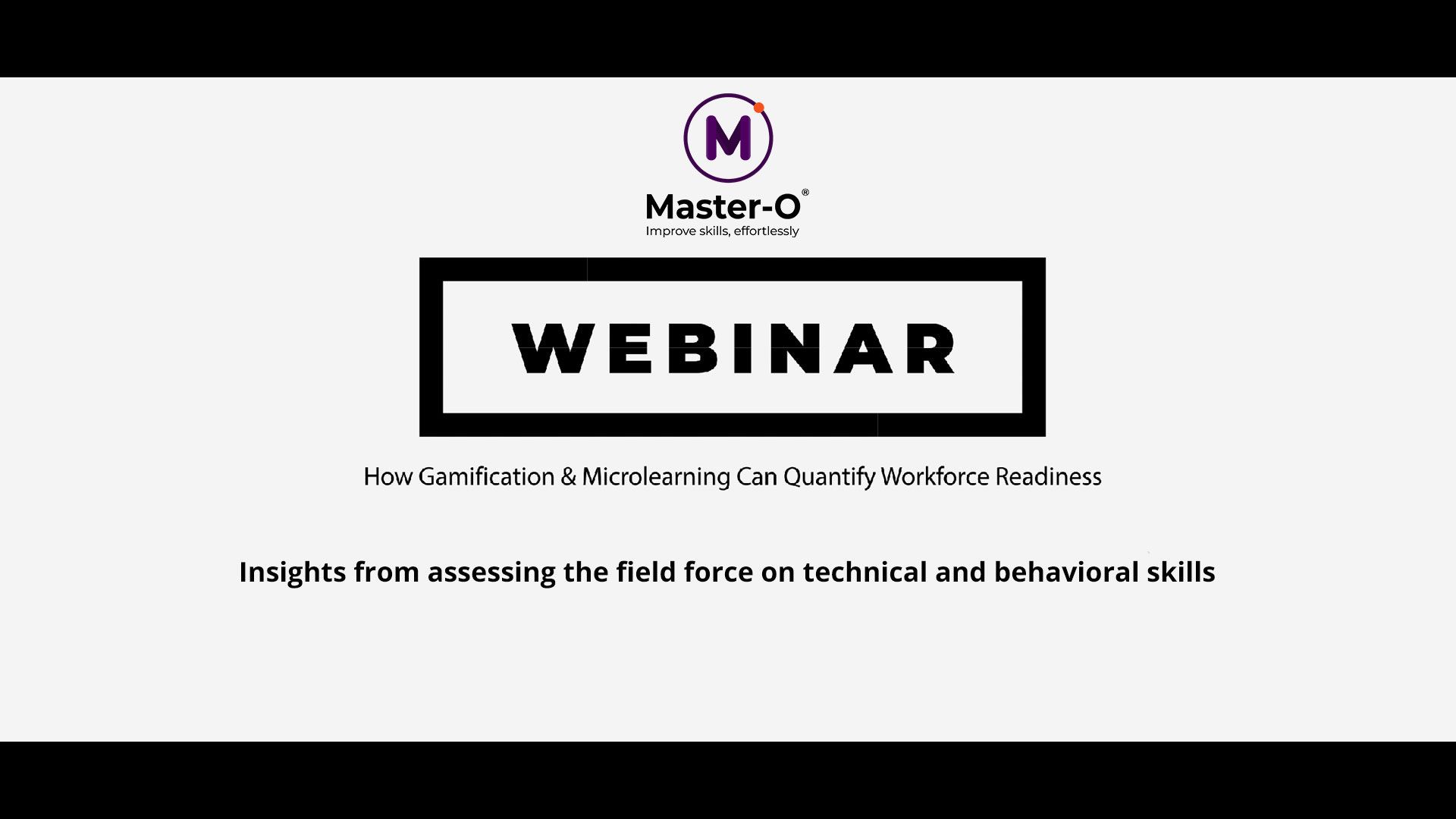 M

Master-O®
Improve skills, effortlessly

WEBINAR

How Gamification & Microlearning Can Quantify Workforce Readiness

Insights from assessing the field force on technical and behavioral skills